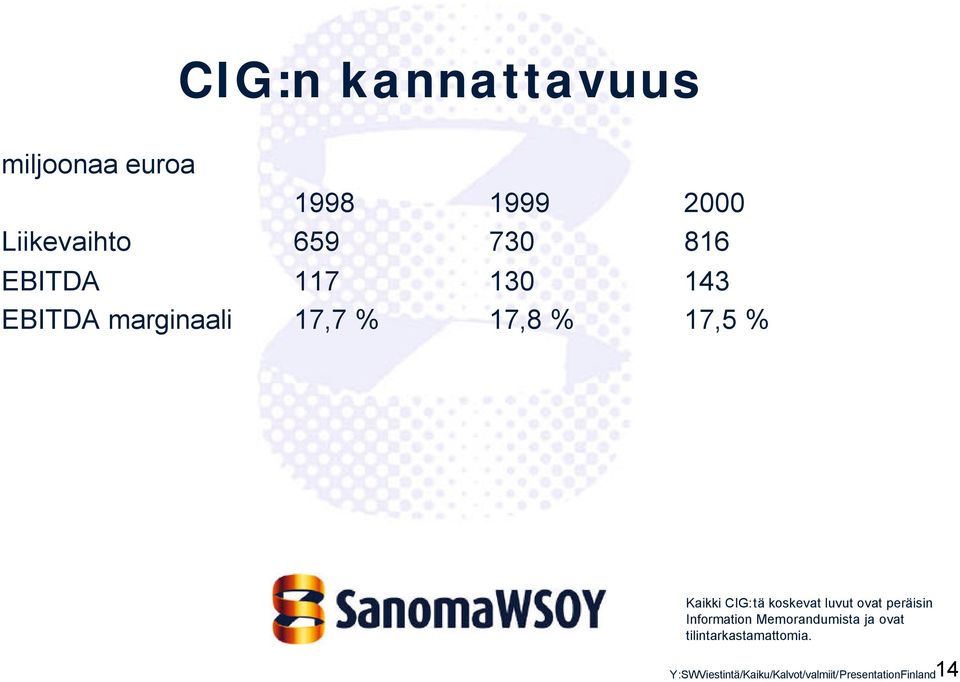 CIG:n kannattavuus

miljoonaa euroa

| | 1998 | 1999 | 2000 |
|---|---|---|---|
| Liikevaihto | 659 | 730 | 816 |
| EBITDA | 117 | 130 | 143 |
| EBITDA marginaali | 17,7 % | 17,8 % | 17,5 % |

SanomaWSOY

Kaikki CIG:tä koskevat luvut ovat peräisin Information Memorandumista ja ovat tilintarkastamattomia.

Y:SWViestintä/Kaiku/Kalvot/valmiit/PresentationFinland 14